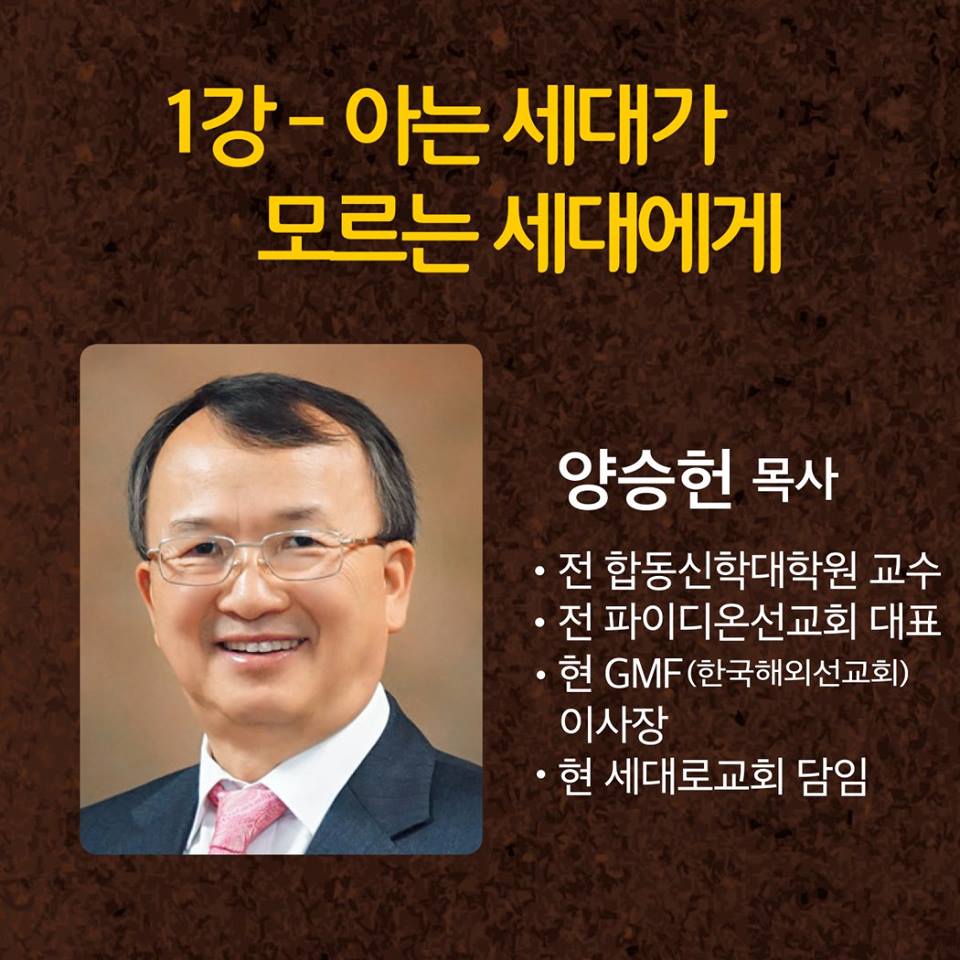 1강 - 아는 세대가
모르는 세대에게

양승헌 목사

• 전 합동신학대학원 교수
• 전 파이디온선교회 대표
• 현 GMF(한국해외선교회) 이사장
• 현 세대로교회 담임